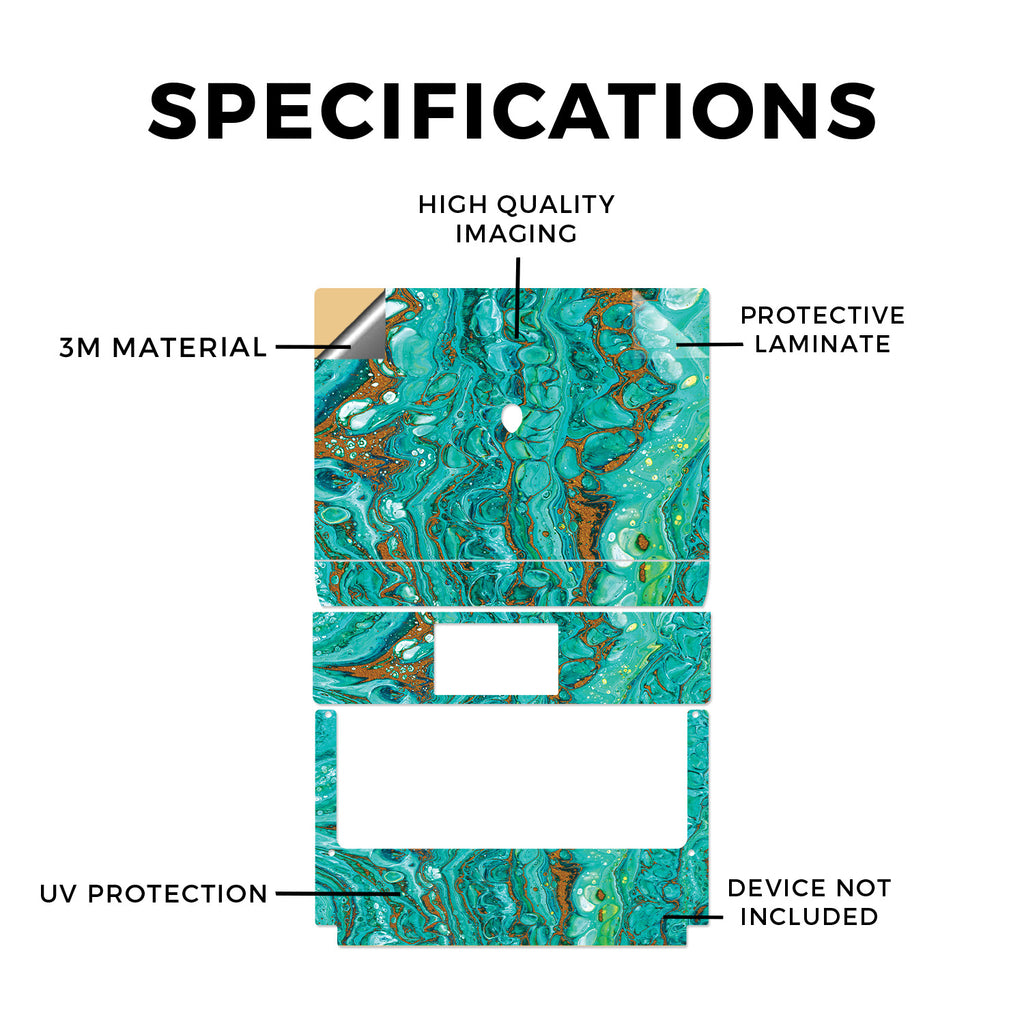 SPECIFICATIONS

HIGH QUALITY IMAGING

3M MATERIAL

PROTECTIVE LAMINATE

UV PROTECTION

DEVICE NOT INCLUDED